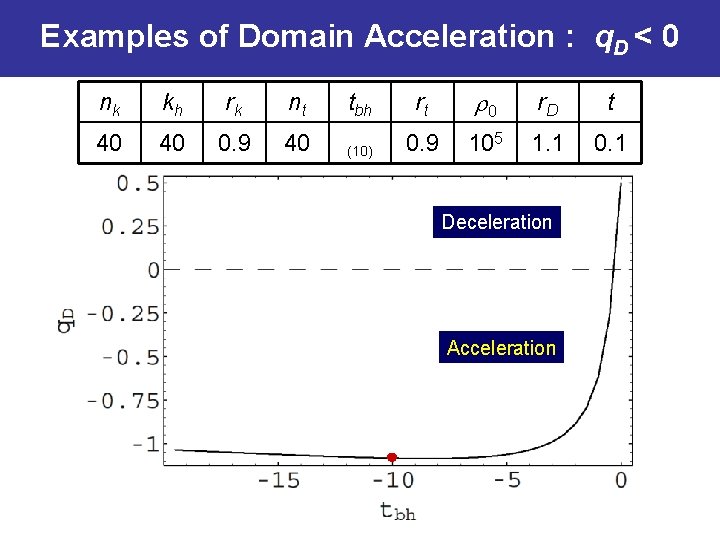 Examples of Domain Acceleration : $q_D < 0$

| $n_k$ | $k_h$ | $r_k$ | $n_t$ | $t_{bh}$ | $r_t$ | $\rho_0$ | $r_D$ | $t$ |
|---|---|---|---|---|---|---|---|---|
| 40 | 40 | 0.9 | 40 | (10) | 0.9 | $10^5$ | 1.1 | 0.1 |

0.5
0.25
0
-0.25
-0.5
-0.75
-1

$q_D$

Deceleration

Acceleration

-15
-10
-5
0

$t_{bh}$